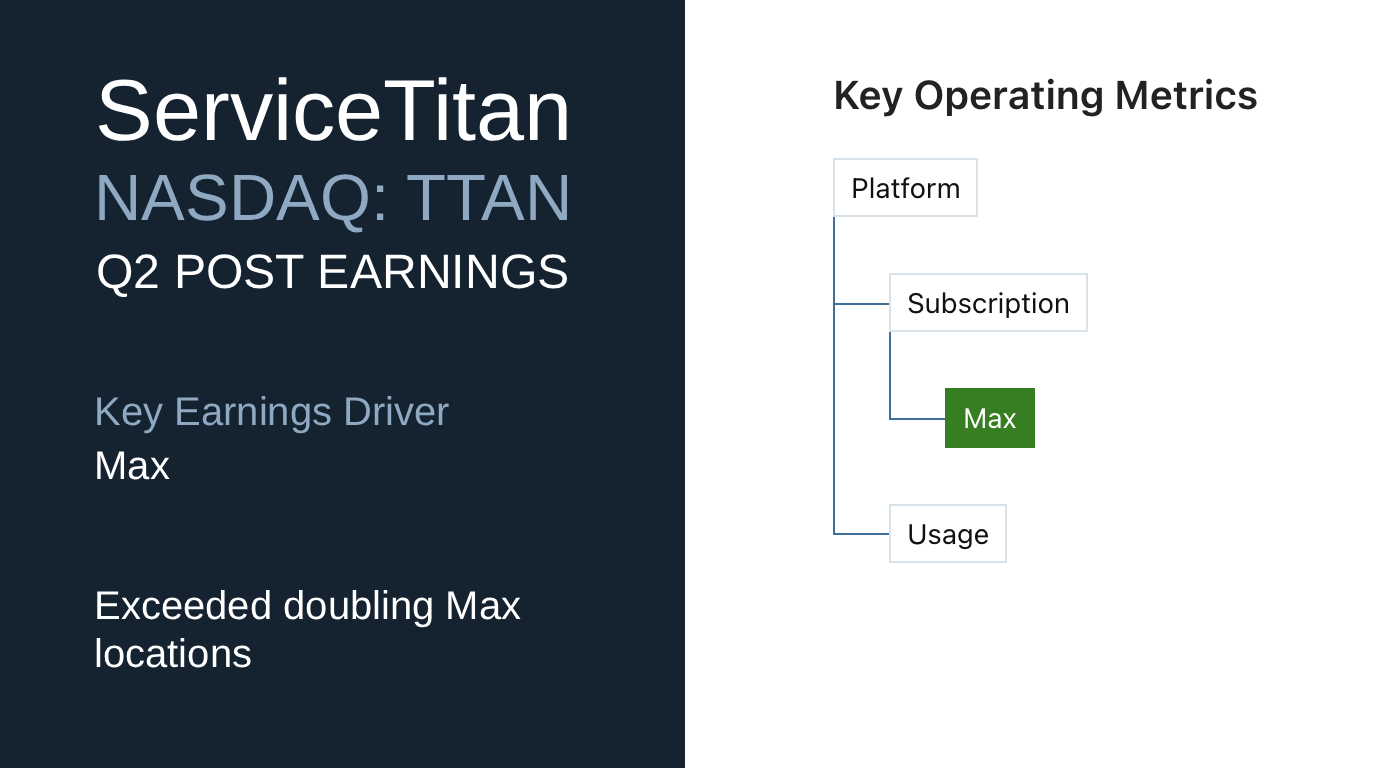 ServiceTitan
NASDAQ: TTAN
Q2 POST EARNINGS

Key Earnings Driver
Max

Exceeded doubling Max locations

Key Operating Metrics

Platform
Subscription
Max
Usage